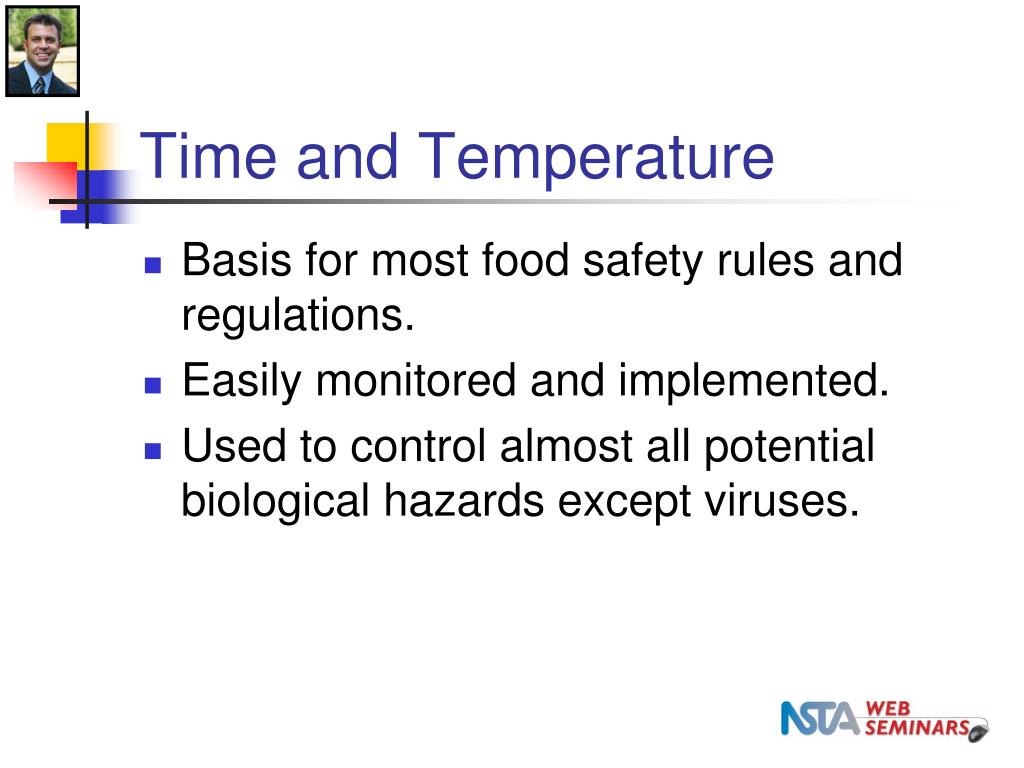 Time and Temperature

- Basis for most food safety rules and regulations.
- Easily monitored and implemented.
- Used to control almost all potential biological hazards except viruses.

NSTA WEB SEMINARS